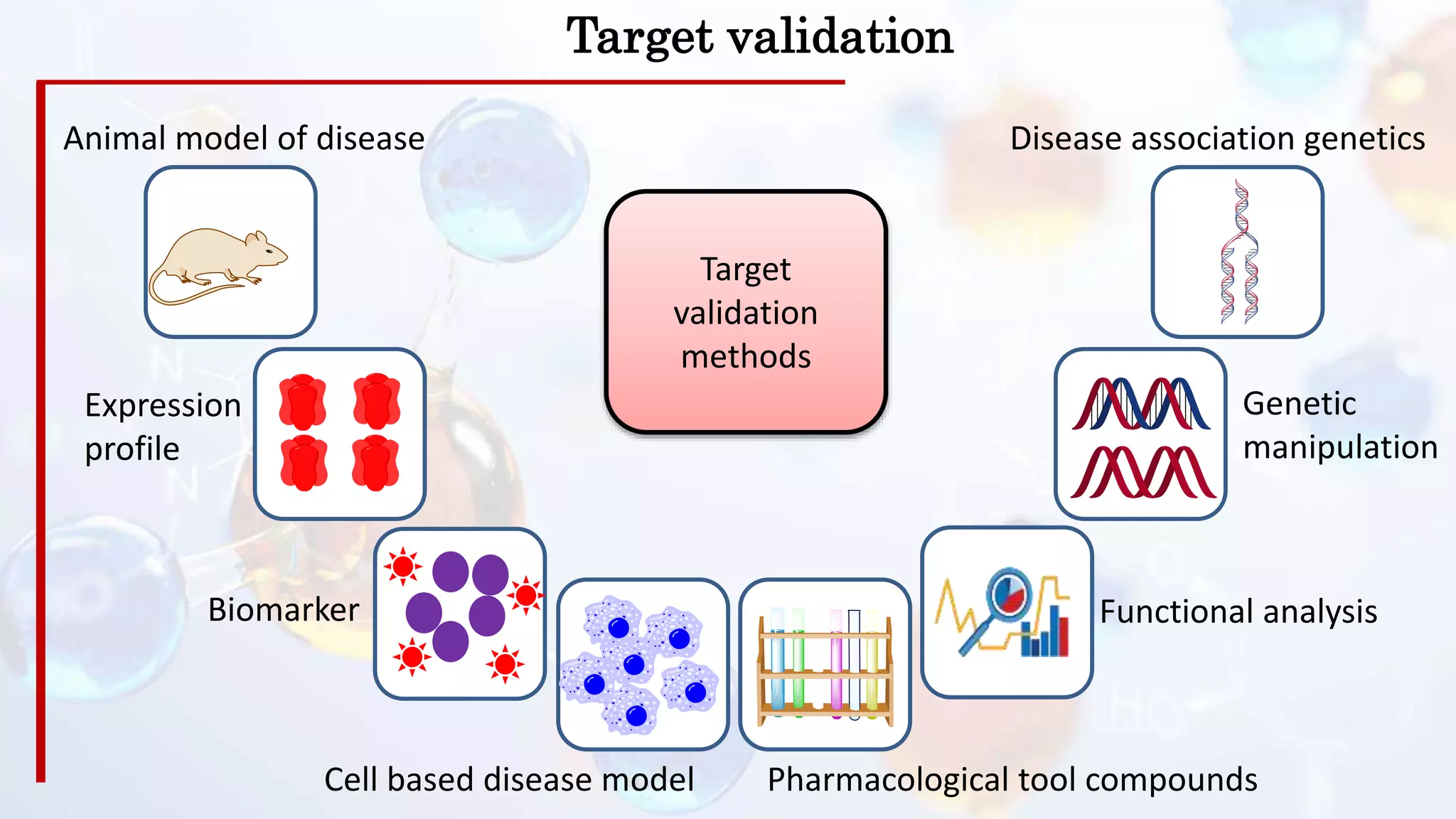 Target validation

Animal model of disease

Disease association genetics

Target validation methods

Expression profile

Genetic manipulation

Biomarker

Functional analysis

Cell based disease model

Pharmacological tool compounds